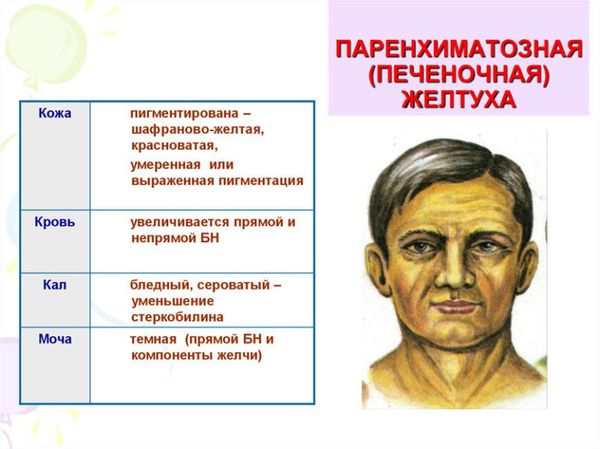 ПАРЕНХИМАТОЗНАЯ (ПЕЧЕНОЧНАЯ) ЖЕЛТУХА

| Кожа | пигментирована – шафраново-желтая, красноватая, умеренная или выраженная пигментация |
|---|---|
| Кровь | увеличивается прямой и непрямой БН |
| Кал | бледный, сероватый – уменьшение стеркобилина |
| Моча | темная (прямой БН и компоненты желчи) |